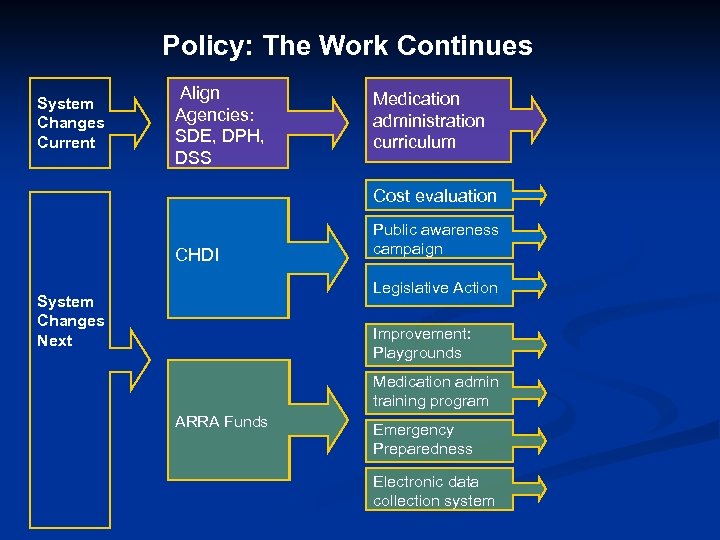 Policy: The Work Continues

System Changes Current

Align Agencies: SDE, DPH, DSS

Medication administration curriculum

System Changes Next

CHDI

Cost evaluation

Public awareness campaign

Legislative Action

ARRA Funds

Improvement: Playgrounds

Medication admin training program

Emergency Preparedness

Electronic data collection system